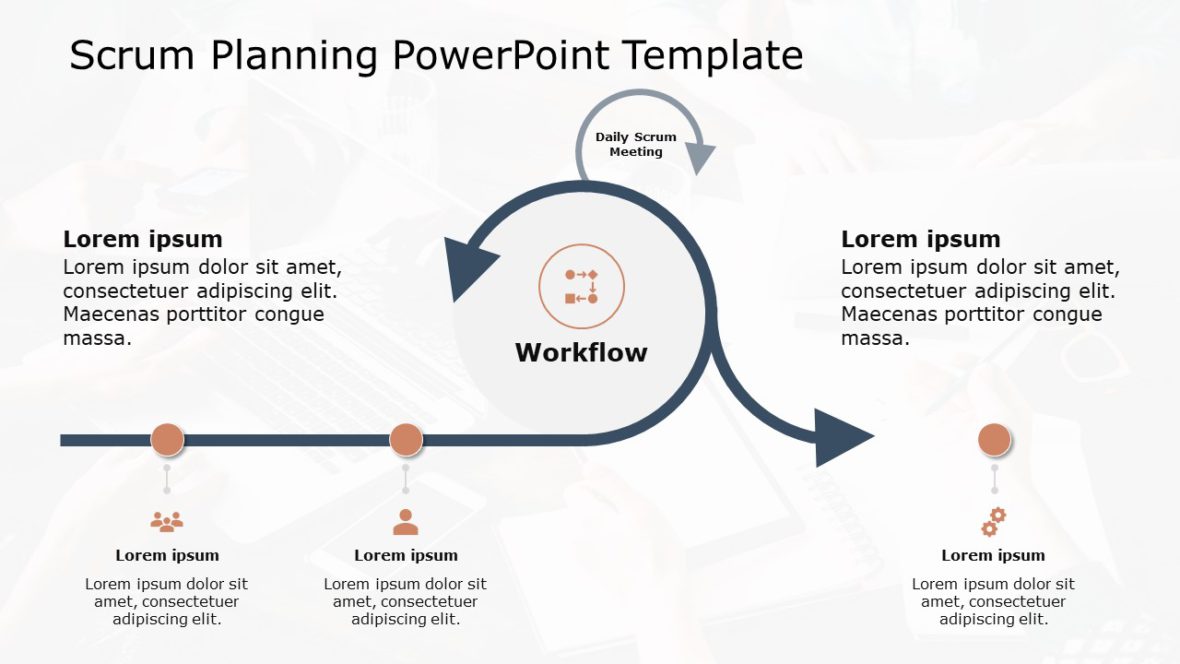 Scrum Planning PowerPoint Template

Daily Scrum Meeting

Lorem ipsum
Lorem ipsum dolor sit amet, consectetuer adipiscing elit. Maecenas porttitor congue massa.

Workflow

Lorem ipsum
Lorem ipsum dolor sit amet, consectetuer adipiscing elit. Maecenas porttitor congue massa.

Lorem ipsum
Lorem ipsum dolor sit amet, consectetuer adipiscing elit.

Lorem ipsum
Lorem ipsum dolor sit amet, consectetuer adipiscing elit.

Lorem ipsum
Lorem ipsum dolor sit amet, consectetuer adipiscing elit.